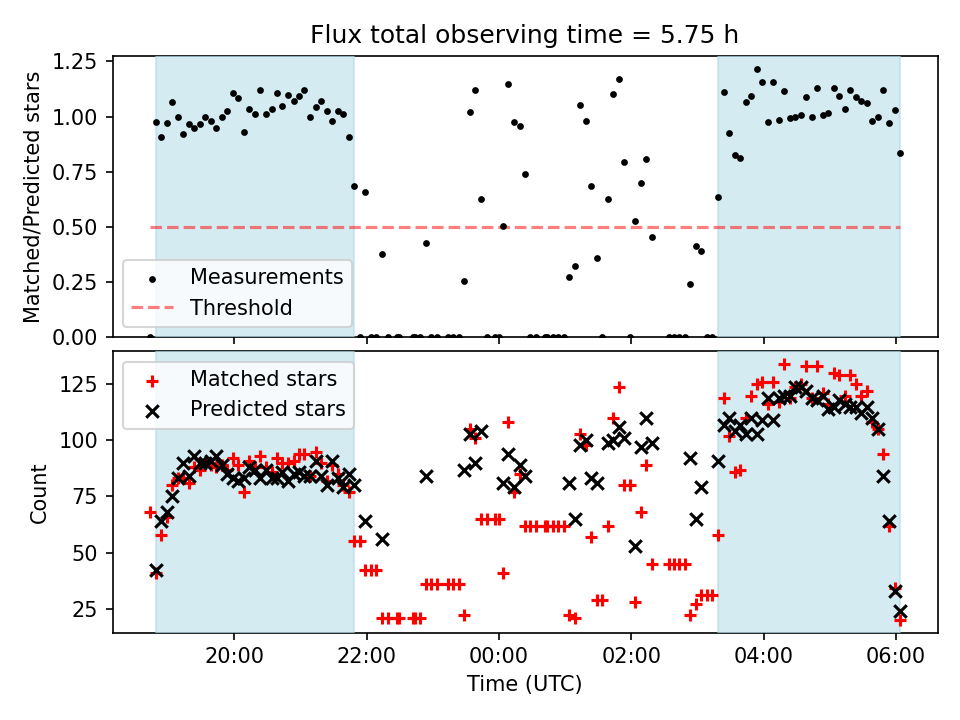 Flux total observing time = 5.75 h

Matched/Predicted stars

1.25
1.00
0.75
0.50
0.25
0.00

Measurements
Threshold

Count

125
100
75
50
25

Matched stars
Predicted stars

20:00
22:00
00:00
02:00
04:00
06:00

Time (UTC)